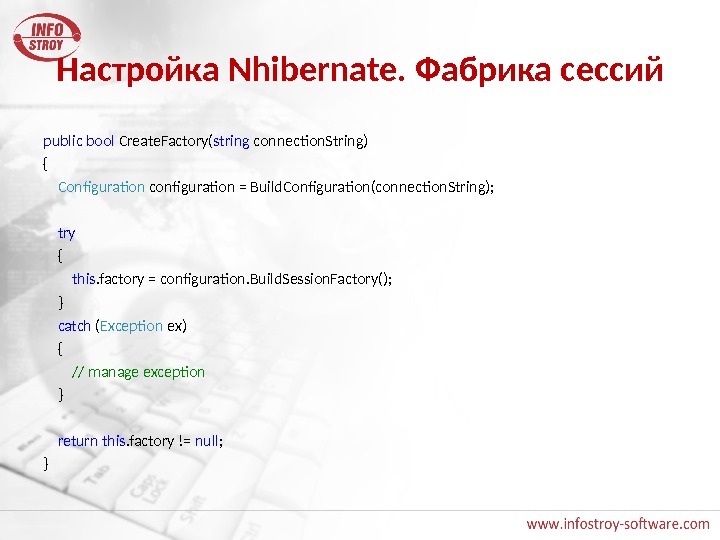 INFO STROY

Настройка Nhibernate. Фабрика сессий

public bool CreateFactory(string connectionString)
{
Configuration configuration = BuildConfiguration(connectionString);

try
{
this.factory = configuration.BuildSessionFactory();
}
catch (Exception ex)
{
// manage exception
}

return this.factory != null;
}

www.infostroy-software.com